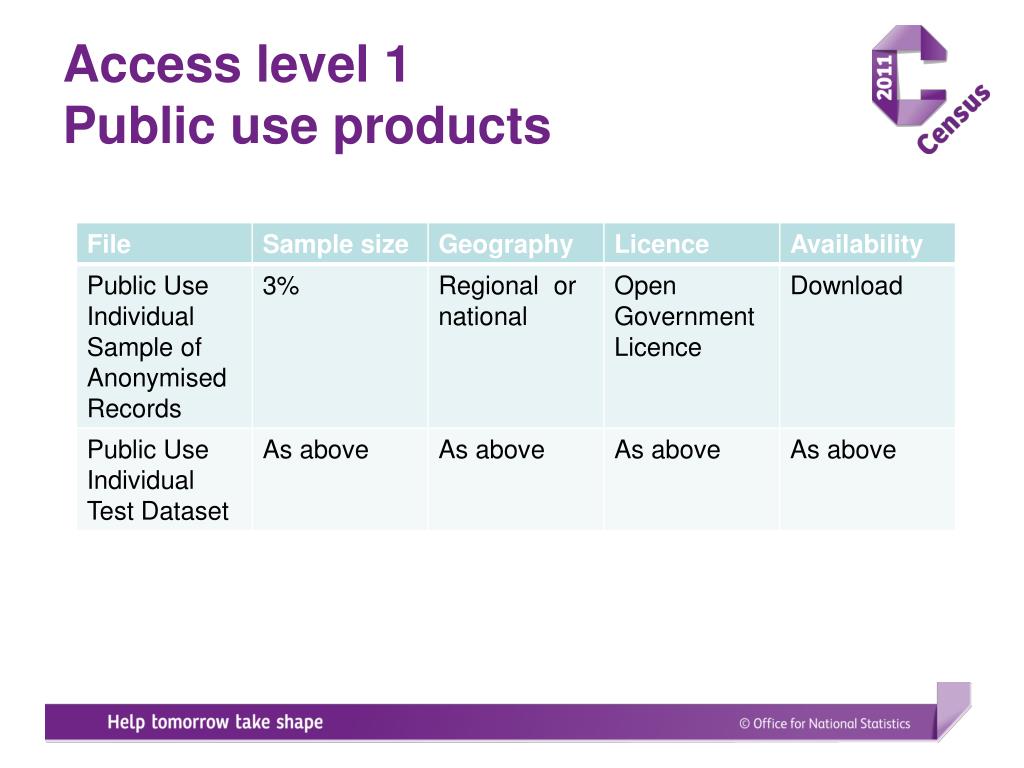 Access level 1
Public use products

2011 Census

| File | Sample size | Geography | Licence | Availability |
|---|---|---|---|---|
| Public Use Individual Sample of Anonymised Records | 3% | Regional or national | Open Government Licence | Download |
| Public Use Individual Test Dataset | As above | As above | As above | As above |

Help tomorrow take shape

© Office for National Statistics